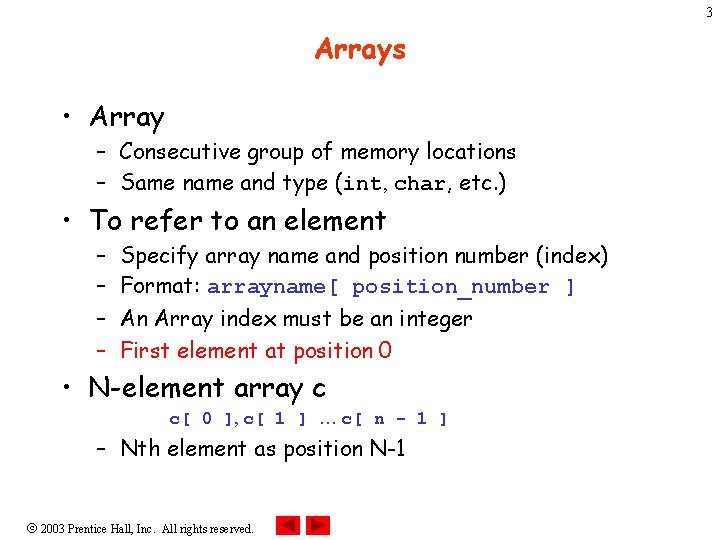 3

Arrays

• Array
– Consecutive group of memory locations
– Same name and type (int, char, etc.)

• To refer to an element
– Specify array name and position number (index)
– Format: arrayname[ position_number ]
– An Array index must be an integer
– First element at position 0

• N-element array c
c[ 0 ],c[ 1 ] …c[ n - 1 ]
– Nth element as position N-1

© 2003 Prentice Hall, Inc. All rights reserved.